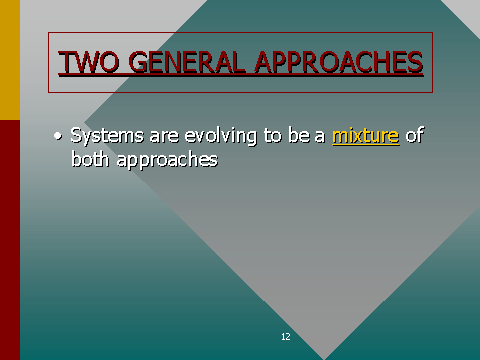 TWO GENERAL APPROACHES

• Systems are evolving to be a mixture of both approaches

12